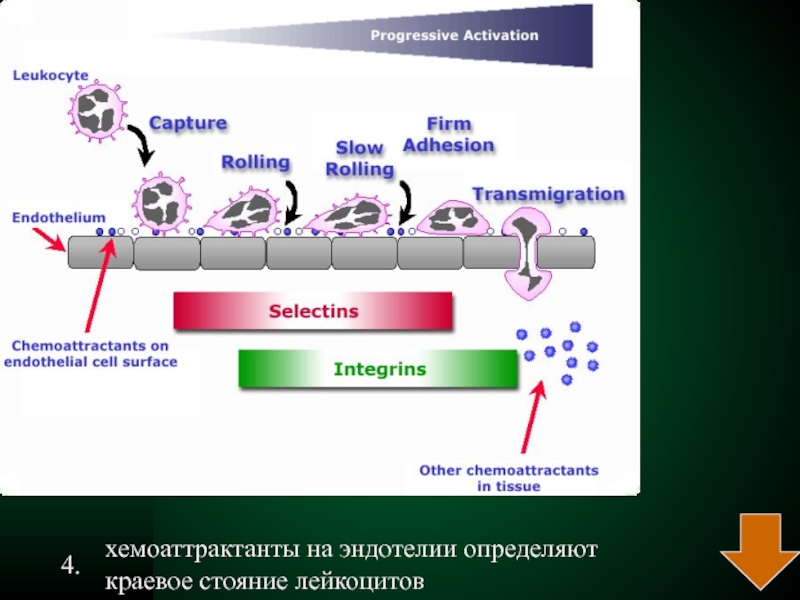 Progressive Activation

Leukocyte

Capture

Rolling

Slow Rolling

Firm Adhesion

Transmigration

Endothelium

Selectins

Integrins

Chemoattractants on endothelial cell surface

Other chemoattractants in tissue

4. хемоаттрактанты на эндотелии определяют краевое стояние лейкоцитов